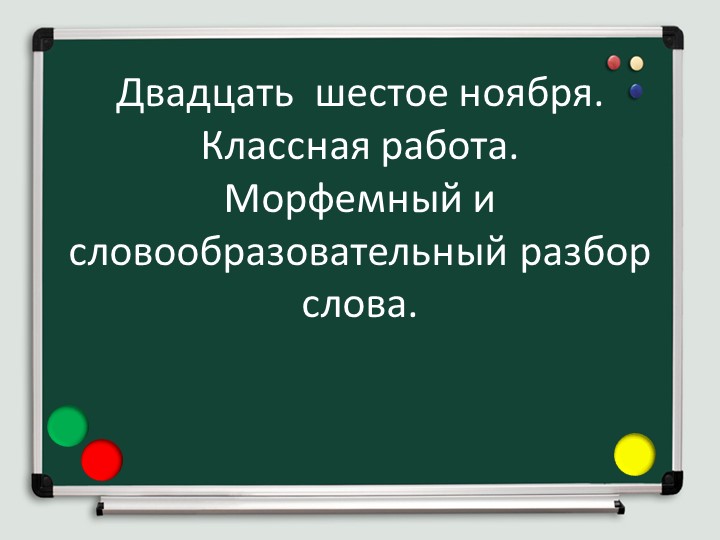 Двадцать шестое ноября.
Классная работа.
Морфемный и словообразовательный разбор слова.